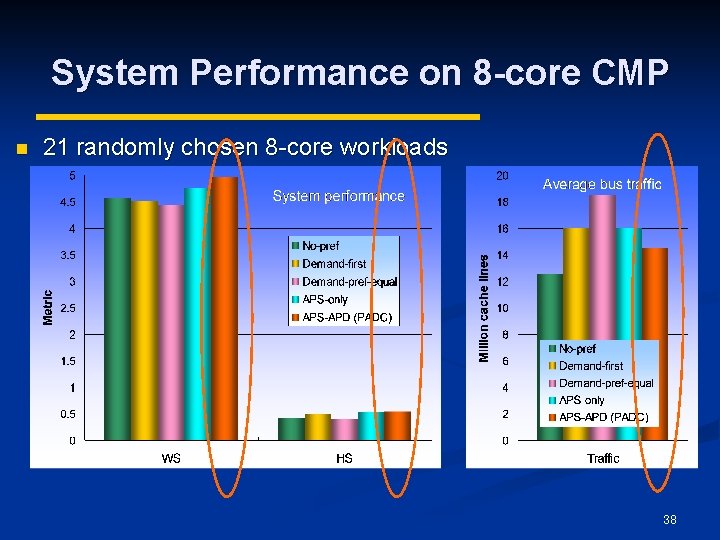 System Performance on 8-core CMP

21 randomly chosen 8-core workloads

System performance

Metric

5
4.5
4
3.5
3
2.5
2
1.5
1
0.5
0

No-pref
Demand-first
Demand-pref-equal
APS-only
APS-APD (PADC)

WS
HS

Average bus traffic

Million cache lines

20
18
16
14
12
10
8
6
4
2
0

No-pref
Demand-first
Demand-pref-equal
APS only
APS-APD (PADC)

Traffic

38